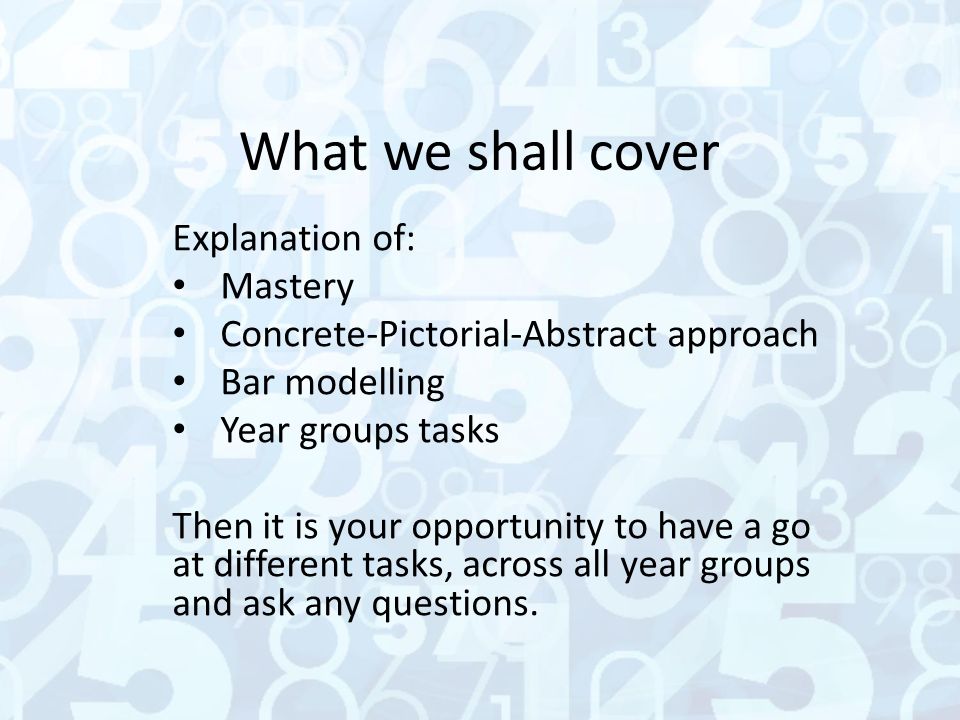 What we shall cover

Explanation of:
• Mastery
• Concrete-Pictorial-Abstract approach
• Bar modelling
• Year groups tasks

Then it is your opportunity to have a go at different tasks, across all year groups and ask any questions.